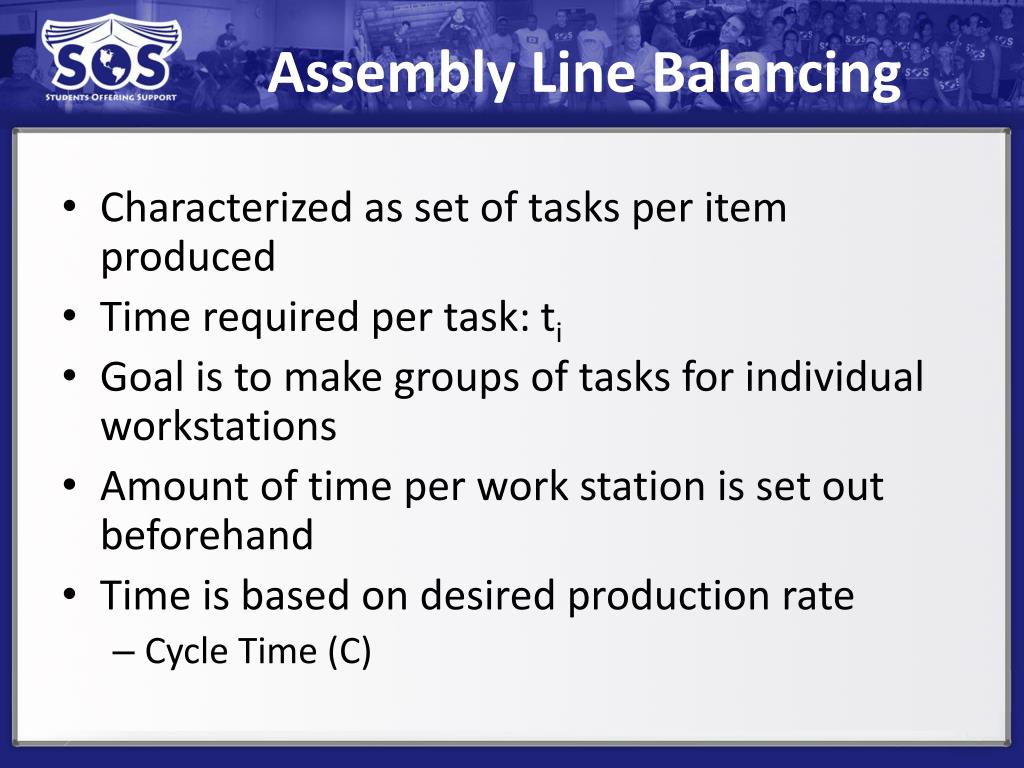 SOS
STUDENTS OFFERING SUPPORT

Assembly Line Balancing

• Characterized as set of tasks per item produced
• Time required per task: $t_i$
• Goal is to make groups of tasks for individual workstations
• Amount of time per work station is set out beforehand
• Time is based on desired production rate
– Cycle Time (C)